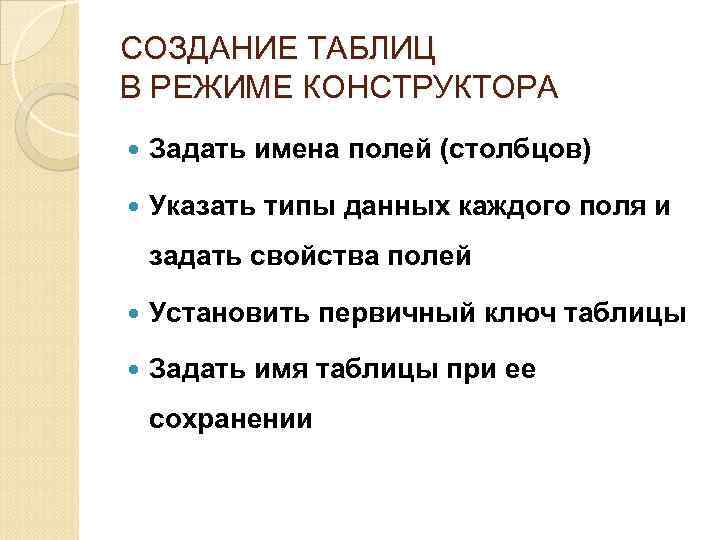 СОЗДАНИЕ ТАБЛИЦ
В РЕЖИМЕ КОНСТРУКТОРА

- Задать имена полей (столбцов)
- Указать типы данных каждого поля и задать свойства полей
- Установить первичный ключ таблицы
- Задать имя таблицы при ее сохранении